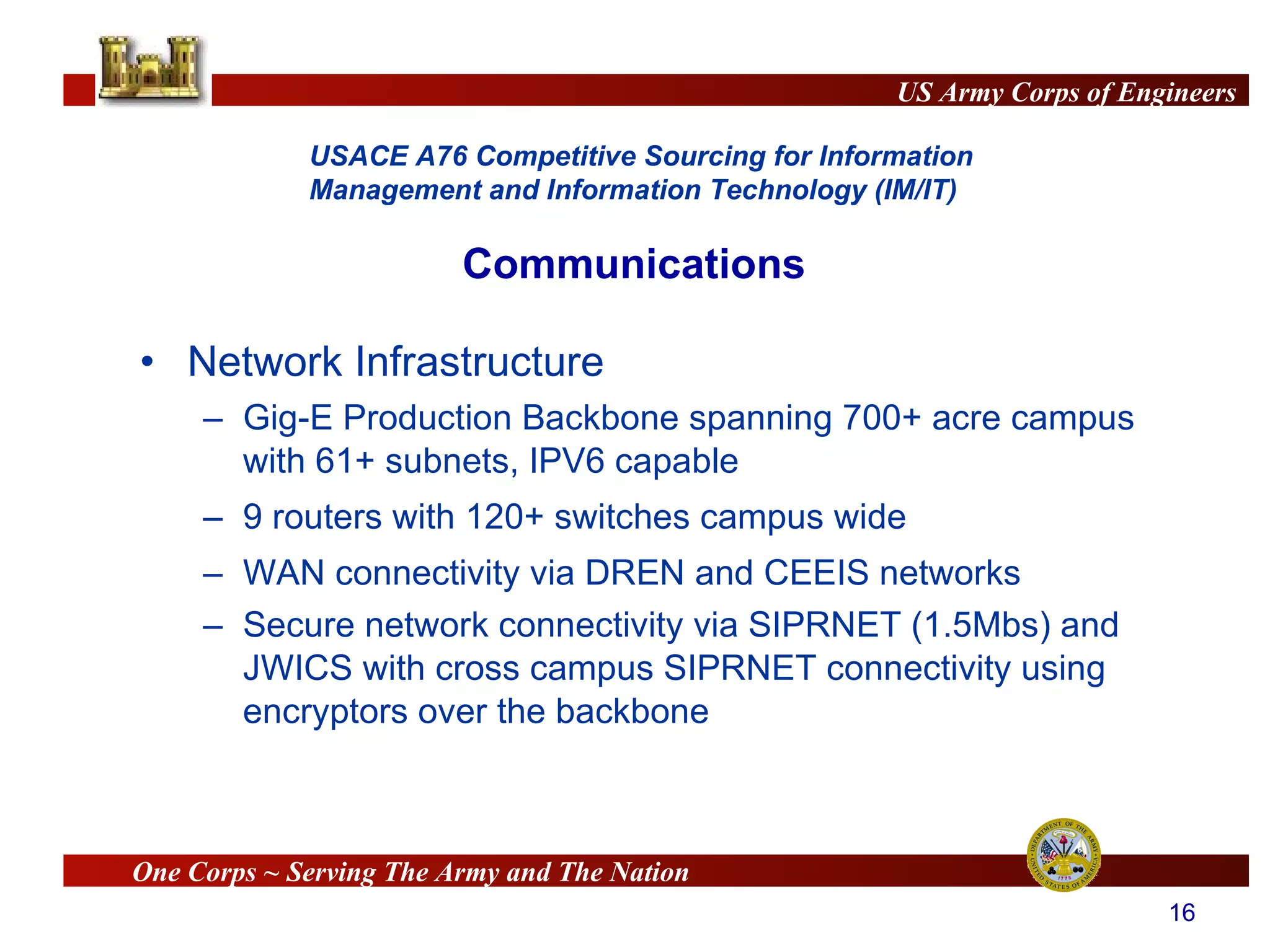 US Army Corps of Engineers

USACE A76 Competitive Sourcing for Information Management and Information Technology (IM/IT)

Communications

• Network Infrastructure
– Gig-E Production Backbone spanning 700+ acre campus with 61+ subnets, IPV6 capable
– 9 routers with 120+ switches campus wide
– WAN connectivity via DREN and CEEIS networks
– Secure network connectivity via SIPRNET (1.5Mbs) and JWICS with cross campus SIPRNET connectivity using encryptors over the backbone

One Corps ~ Serving The Army and The Nation

DEPARTMENT OF THE ARMY UNITED STATES OF AMERICA 1775

16